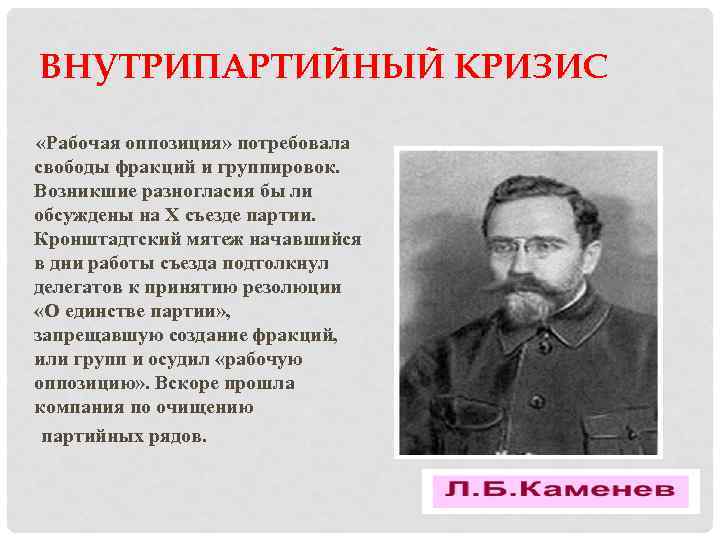 ВНУТРИПАРТИЙНЫЙ КРИЗИС

«Рабочая оппозиция» потребовала свободы фракций и группировок. Возникшие разногласия бы ли обсуждены на X съезде партии. Кронштадтский мятеж начавшийся в дни работы съезда подтолкнул делегатов к принятию резолюции «О единстве партии», запрещавшую создание фракций, или групп и осудил «рабочую оппозицию». Вскоре прошла компания по очищению партийных рядов.

Л.Б.Каменев